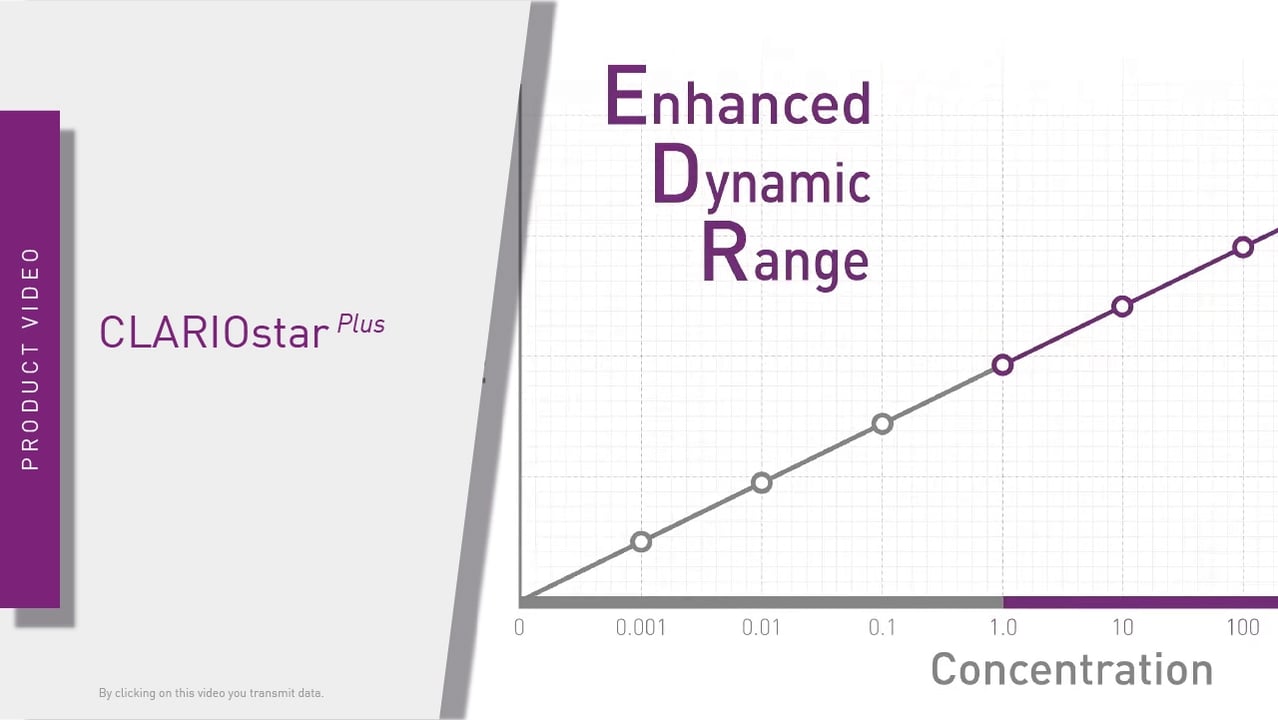 PRODUCT VIDEO

CLARIOstar Plus

By clicking on this video you transmit data.

Enhanced Dynamic Range

0
0.001
0.01
0.1
1.0
10
100

Concentration